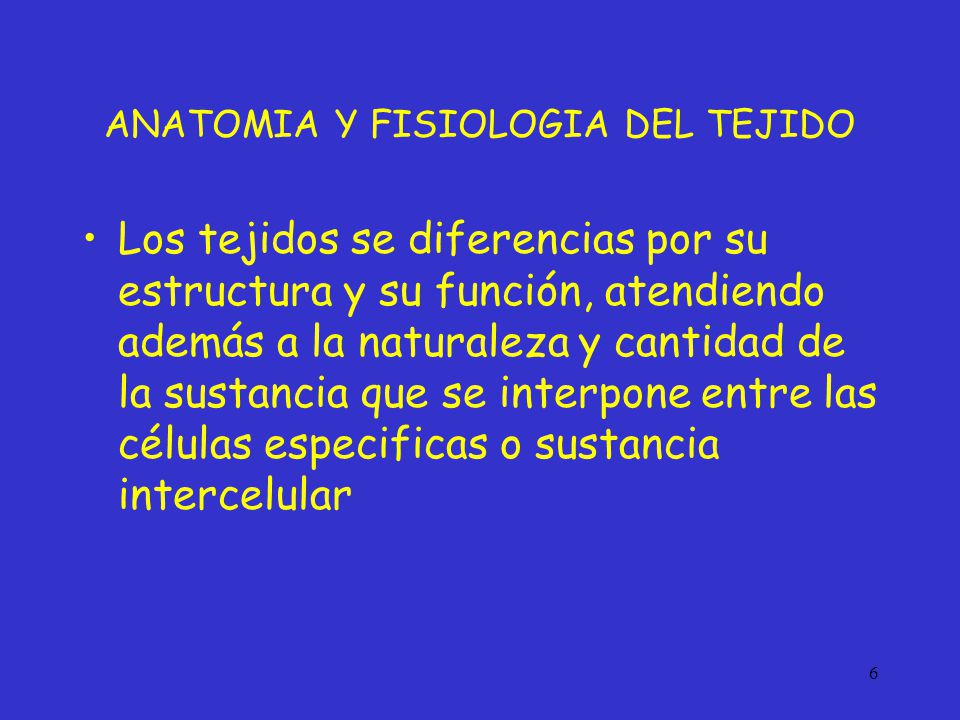 ANATOMIA Y FISIOLOGIA DEL TEJIDO

• Los tejidos se diferencias por su estructura y su función, atendiendo además a la naturaleza y cantidad de la sustancia que se interpone entre las células especificas o sustancia intercelular

6